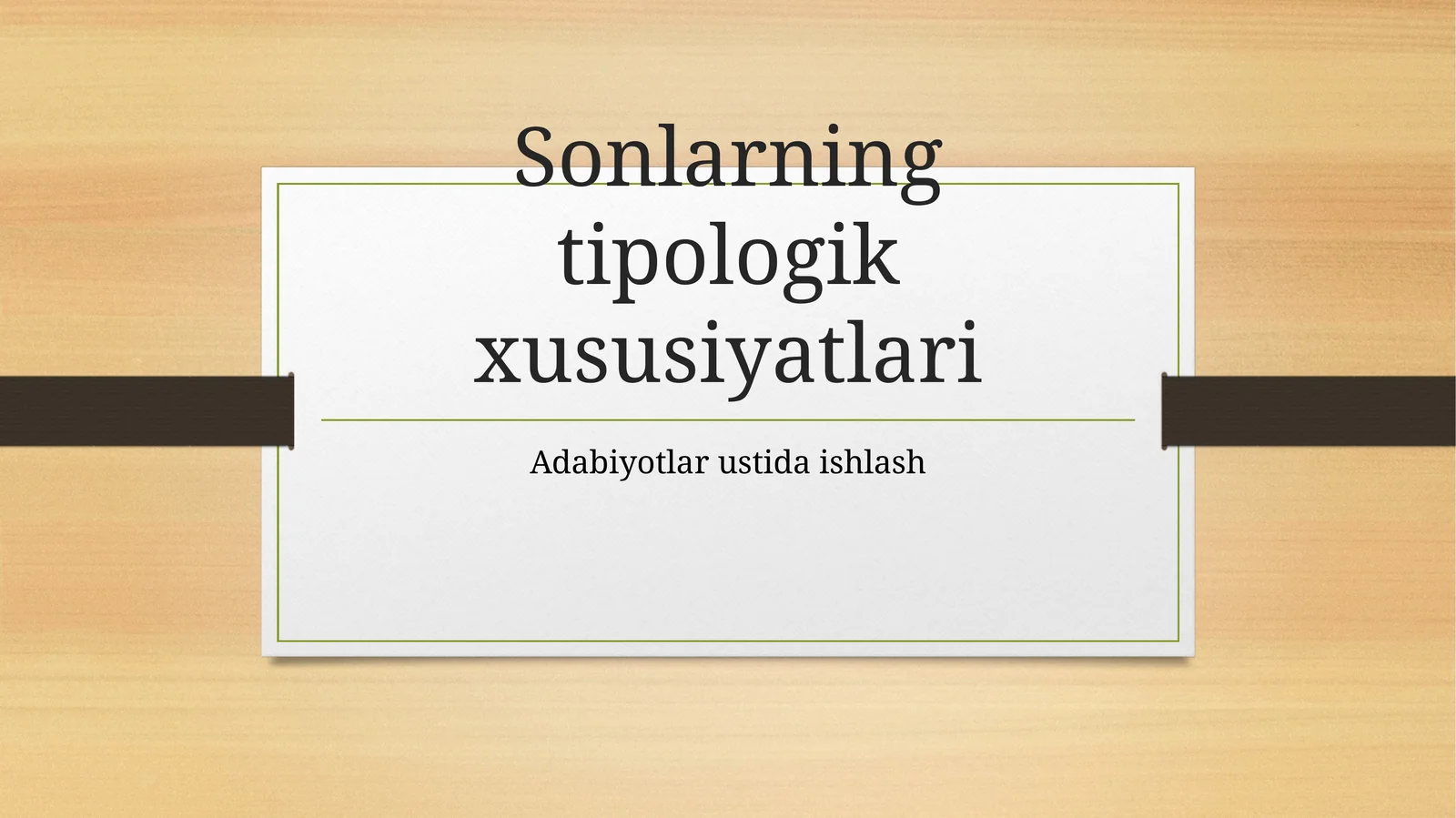 Sonlarning tipologik xususiyatlari

Adabiyotlar ustida ishlash